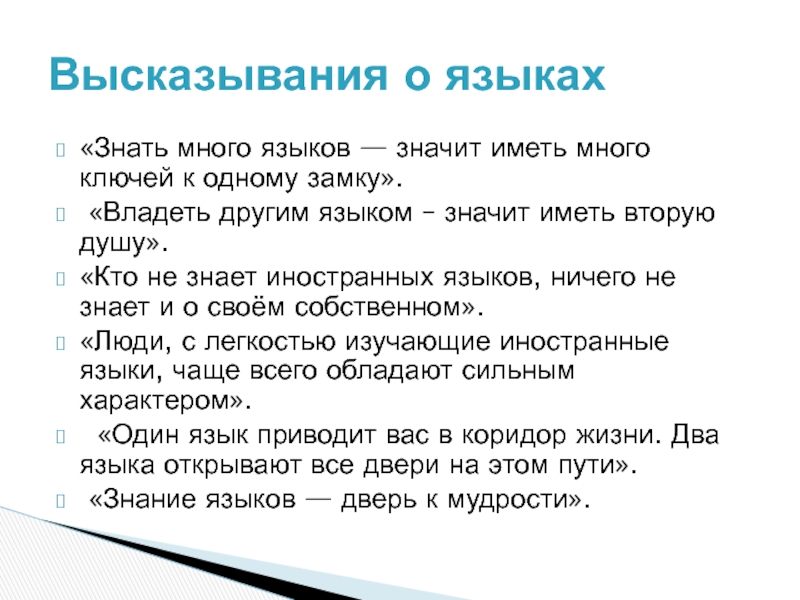 Высказывания о языках

«Знать много языков — значит иметь много ключей к одному замку».

«Владеть другим языком – значит иметь вторую душу».

«Кто не знает иностранных языков, ничего не знает и о своём собственном».

«Люди, с легкостью изучающие иностранные языки, чаще всего обладают сильным характером».

«Один язык приводит вас в коридор жизни. Два языка открывают все двери на этом пути».

«Знание языков — дверь к мудрости».